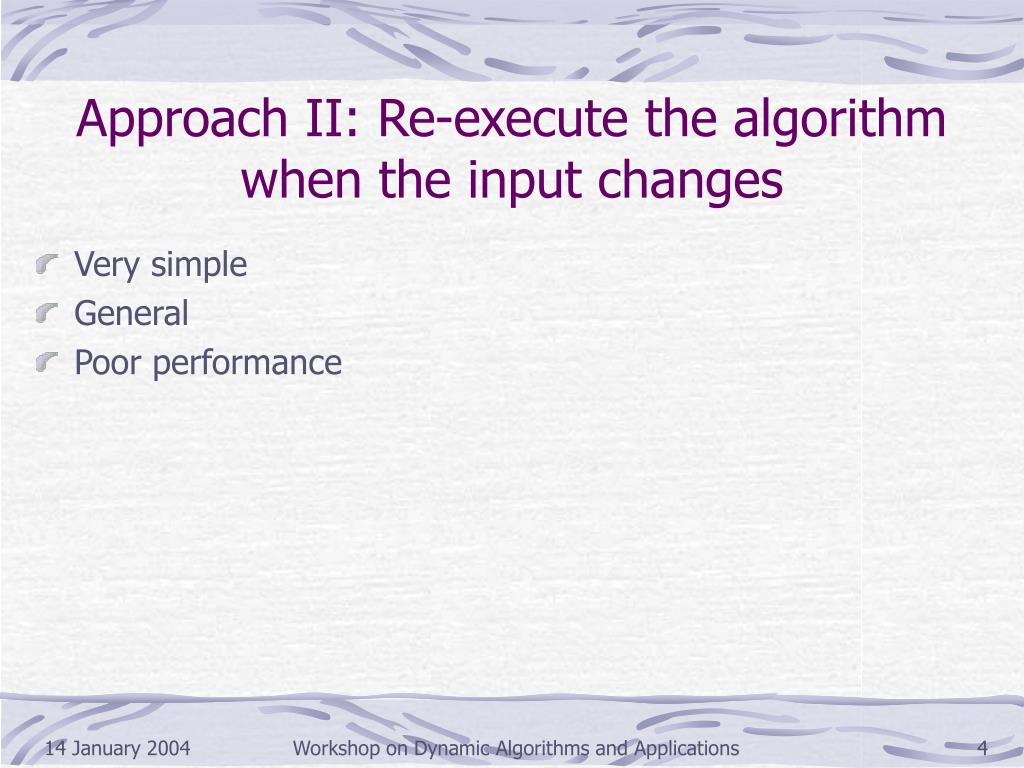 Approach II: Re-execute the algorithm when the input changes

Very simple
General
Poor performance

14 January 2004
Workshop on Dynamic Algorithms and Applications
4